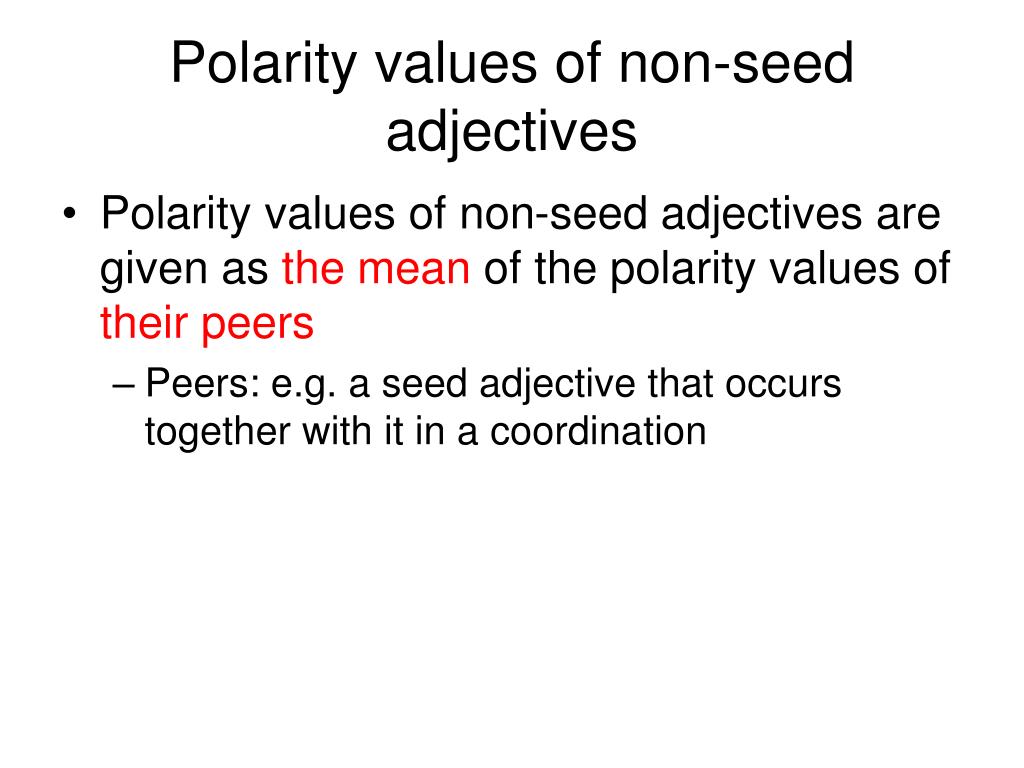 Polarity values of non-seed adjectives

• Polarity values of non-seed adjectives are given as the mean of the polarity values of their peers

– Peers: e.g. a seed adjective that occurs together with it in a coordination